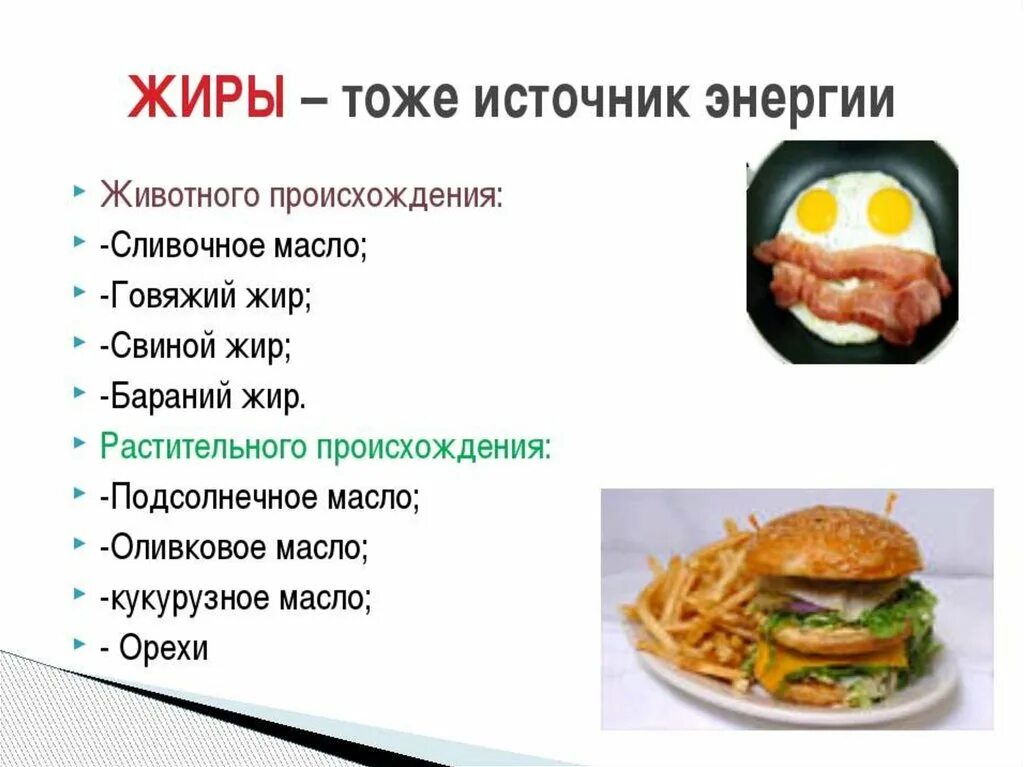 ЖИРЫ – тоже источник энергии

Животного происхождения:
-Сливочное масло;
-Говяжий жир;
-Свиной жир;
-Бараний жир.
Растительного происхождения:
-Подсолнечное масло;
-Оливковое масло;
-кукурузное масло;
- Орехи